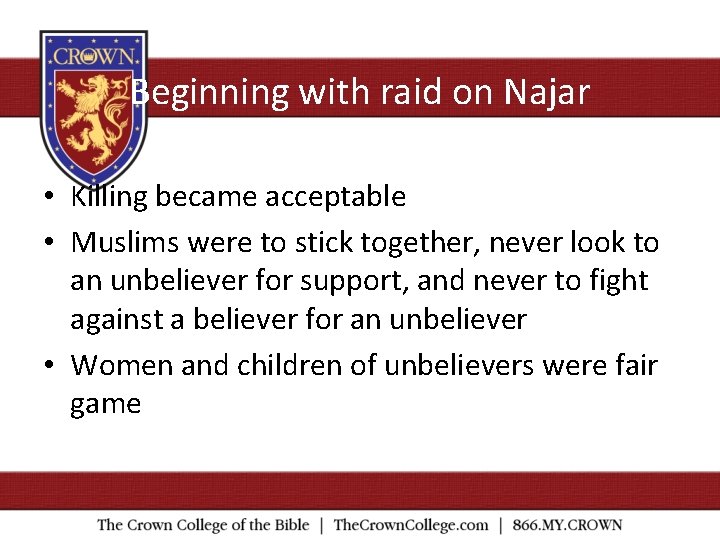 CROWN

Beginning with raid on Najar

• Killing became acceptable
• Muslims were to stick together, never look to an unbeliever for support, and never to fight against a believer for an unbeliever
• Women and children of unbelievers were fair game

The Crown College of the Bible | TheCrownCollege.com | 866.MY.CROWN